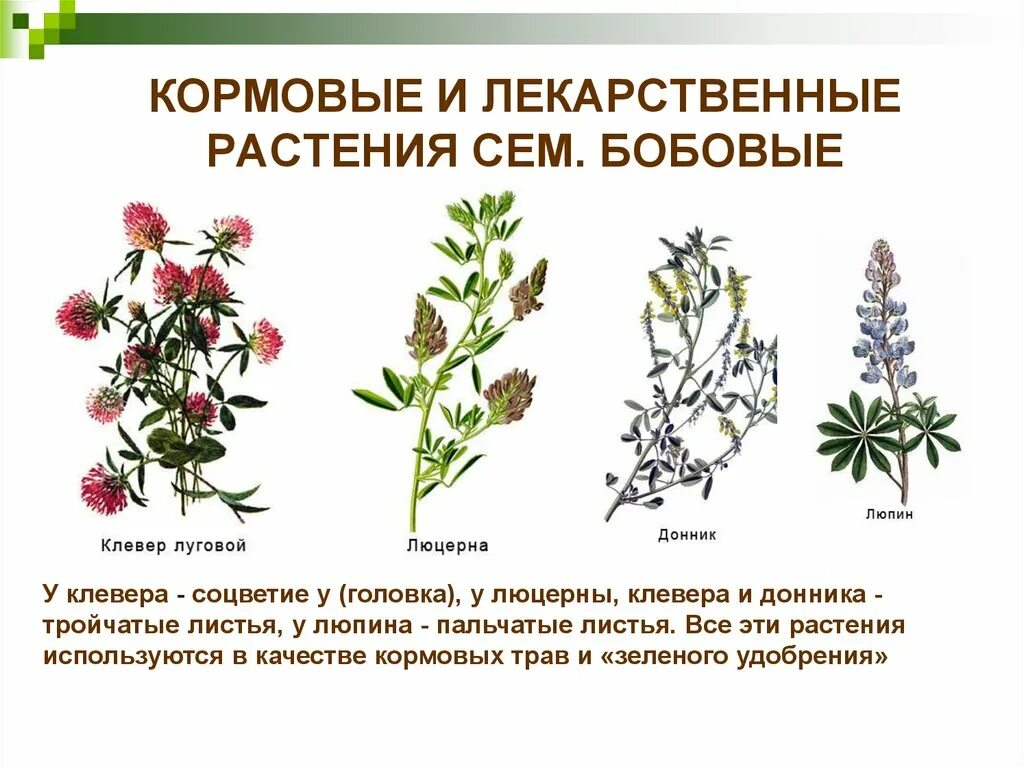 КОРМОВЫЕ И ЛЕКАРСТВЕННЫЕ РАСТЕНИЯ СЕМ. БОБОВЫЕ

Клевер луговой

Люцерна

Донник

Люпин

У клевера - соцветие у (головка), у люцерны, клевера и донника - тройчатые листья, у люпина - пальчатые листья. Все эти растения используются в качестве кормовых трав и «зеленого удобрения»